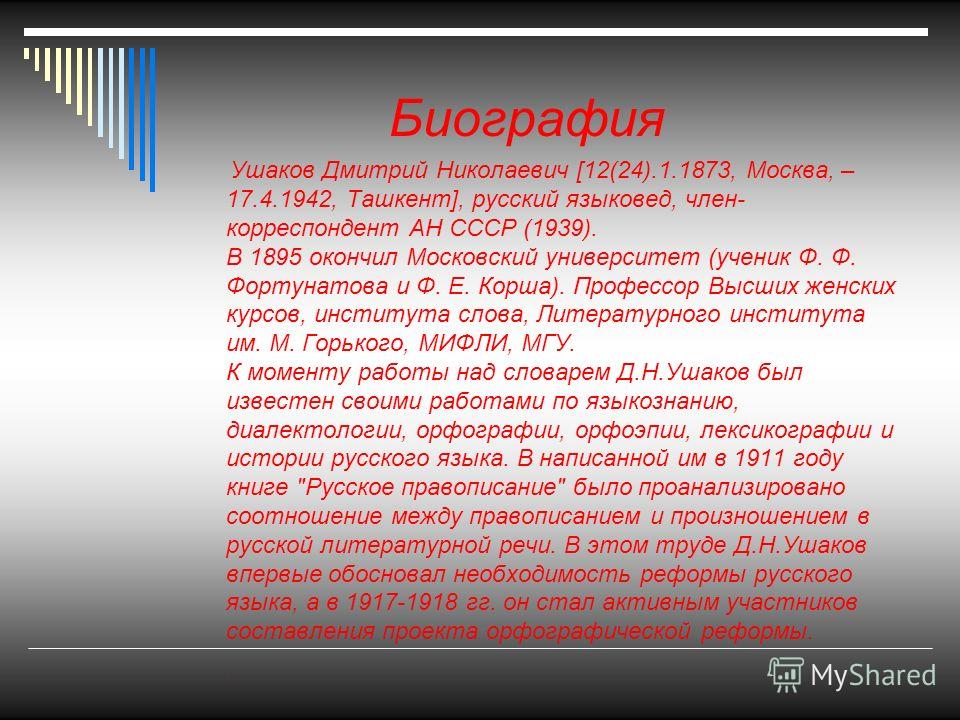 Биография

Ушаков Дмитрий Николаевич [12(24).1.1873, Москва, – 17.4.1942, Ташкент], русский языковед, член-корреспондент АН СССР (1939).
В 1895 окончил Московский университет (ученик Ф. Ф. Фортунатова и Ф. Е. Корша). Профессор Высших женских курсов, института слова, Литературного института им. М. Горького, МИФЛИ, МГУ.
К моменту работы над словарем Д.Н.Ушаков был известен своими работами по языкознанию, диалектологии, орфографии, орфоэпии, лексикографии и истории русского языка. В написанной им в 1911 году книге "Русское правописание" было проанализировано соотношение между правописанием и произношением в русской литературной речи. В этом труде Д.Н.Ушаков впервые обосновал необходимость реформы русского языка, а в 1917-1918 гг. он стал активным участников составления проекта орфографической реформы.

MyShared